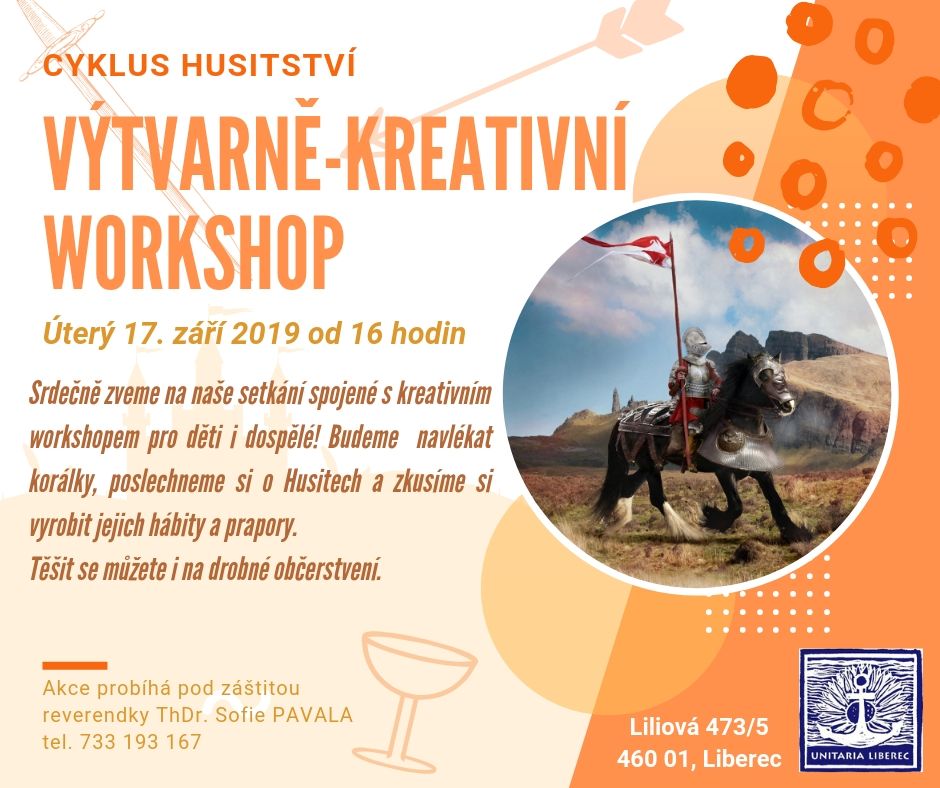 CYKLUS HUSITSTVÍ

VÝTVARNĚ-KREATIVNÍ WORKSHOP

Úterý 17. září 2019 od 16 hodin

Srdečně zveme na naše setkání spojené s kreativním workshopem pro děti i dospělé! Budeme navlékat korálky, poslechneme si o Husitech a zkusíme si vyrobit jejich hábity a prapory.
Těšit se můžete i na drobné občerstvení.

Akce probíhá pod záštitou reverendky ThDr. Sofie PAVALA
tel. 733 193 167

Liliová 473/5
460 01, Liberec

UNITARIA LIBEREC